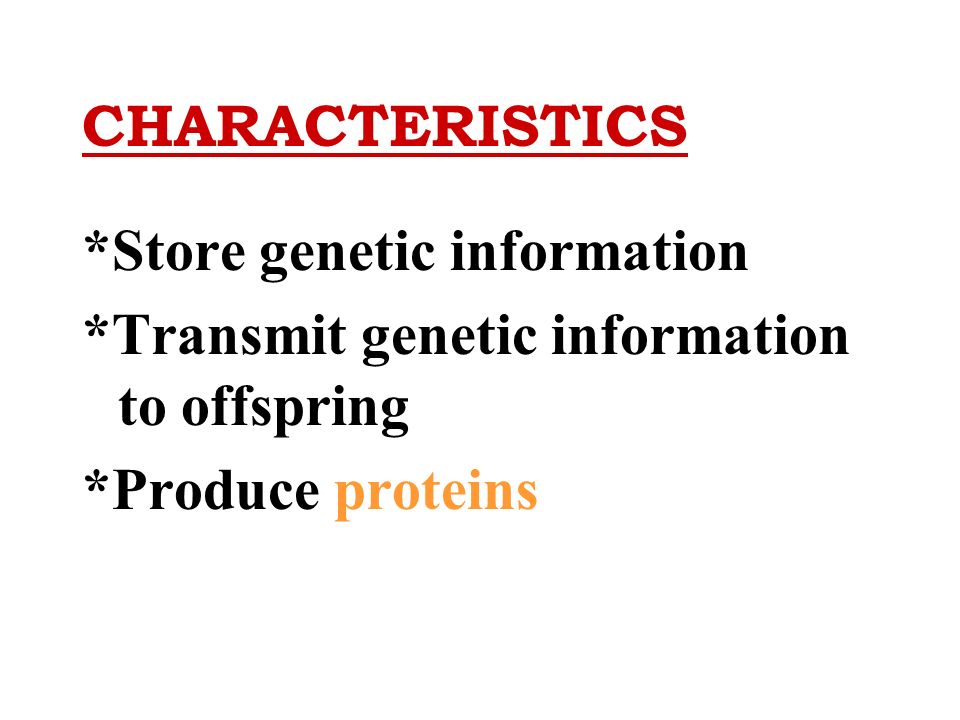 CHARACTERISTICS

*Store genetic information

*Transmit genetic information to offspring

*Produce proteins